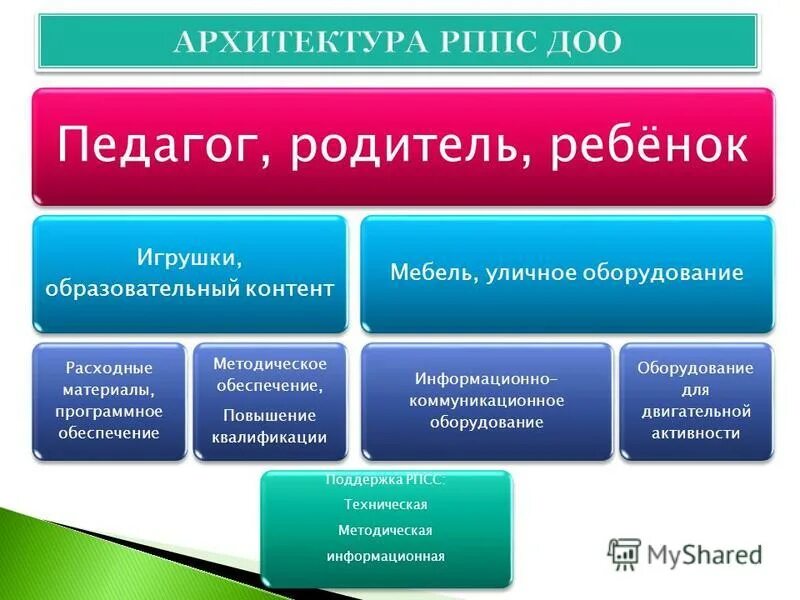 АРХИТЕКТУРА РППС ДОО

Педагог, родитель, ребёнок

Игрушки, образовательный контент

Мебель, уличное оборудование

Расходные материалы, программное обеспечение

Методическое обеспечение,

Повышение квалификации

Информационно-коммуникационное оборудование

Оборудование для двигательной активности

Поддержка РПСС:

Техническая

Методическая

информационная

MyShared